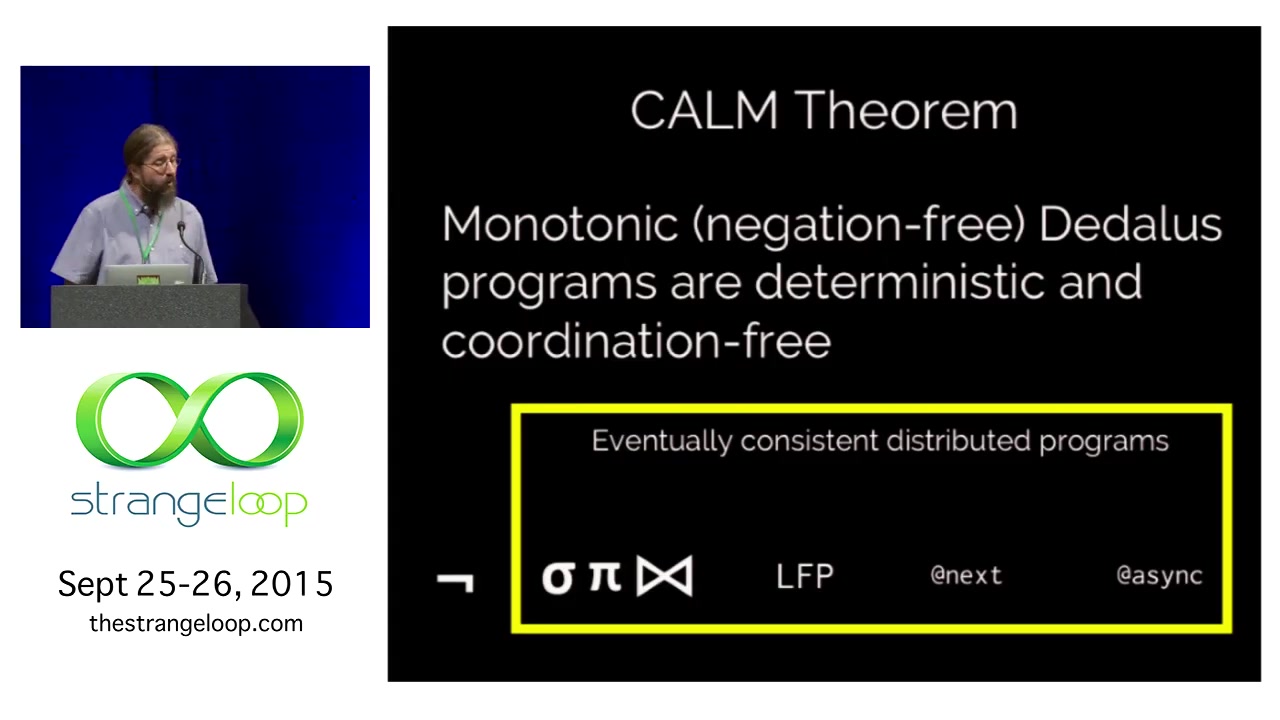 strangeloop

Sept 25-26, 2015
thestrangeloop.com

CALM Theorem

Monotonic (negation-free) Dedalus programs are deterministic and coordination-free

Eventually consistent distributed programs

$\neg$ $\sigma$ $\pi$ $\bowtie$ LFP @next @async